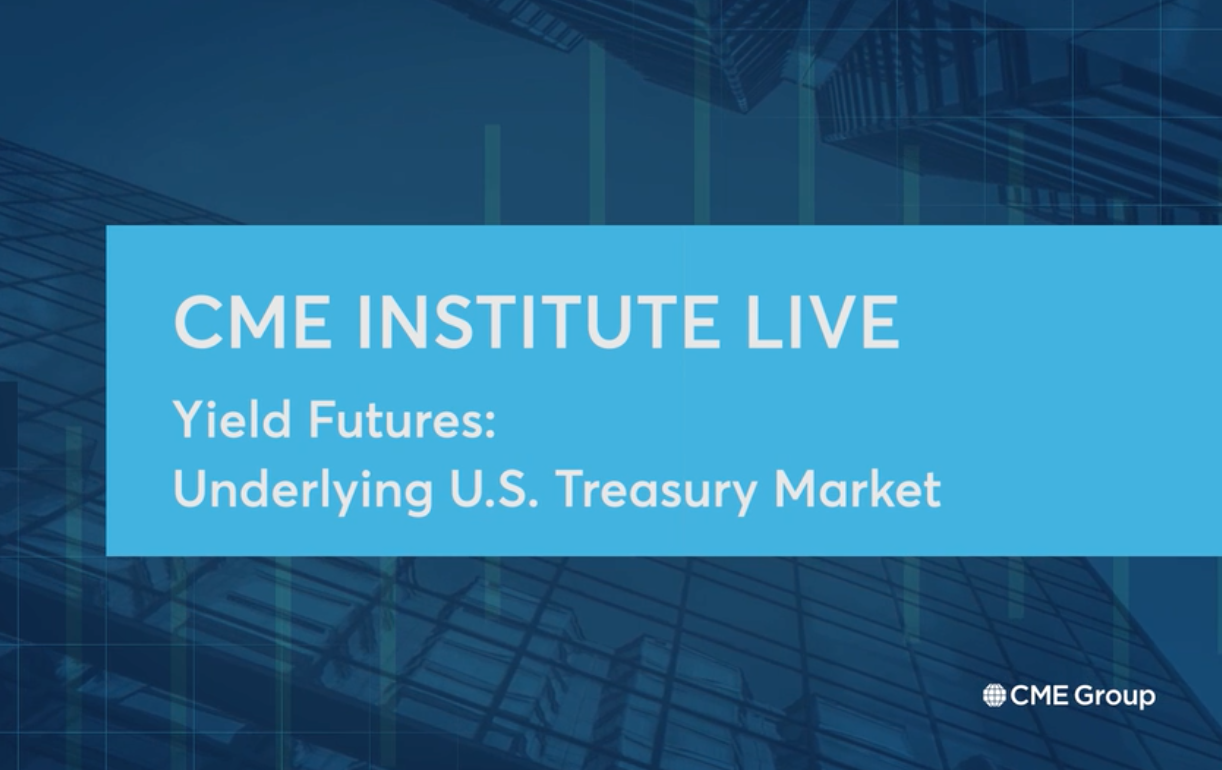 CME INSTITUTE LIVE

Yield Futures:
Underlying U.S. Treasury Market

CME Group